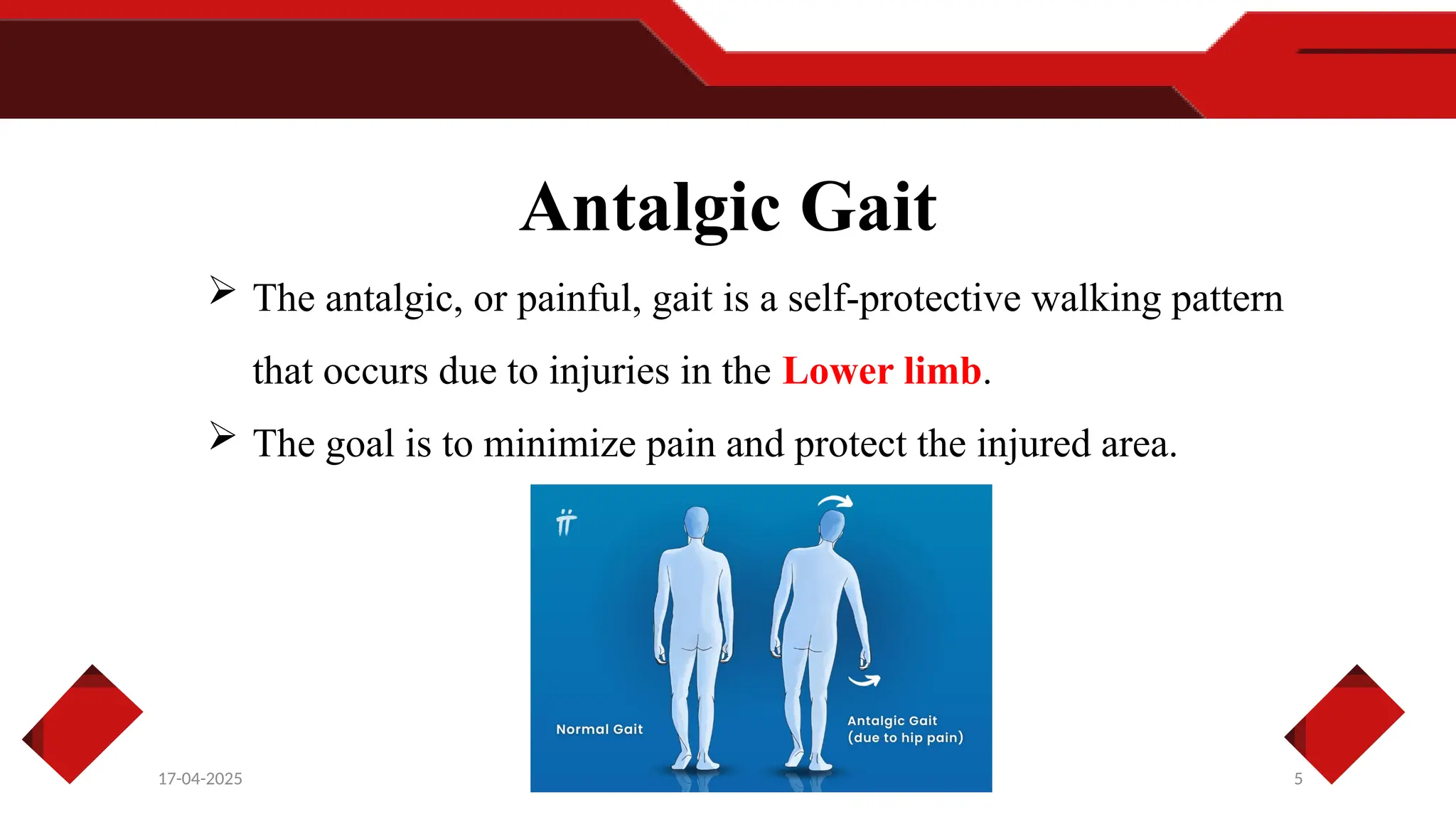 Antalgic Gait

➢ The antalgic, or painful, gait is a self-protective walking pattern that occurs due to injuries in the Lower limb.

➢ The goal is to minimize pain and protect the injured area.

Normal Gait

Antalgic Gait (due to hip pain)

17-04-2025

5